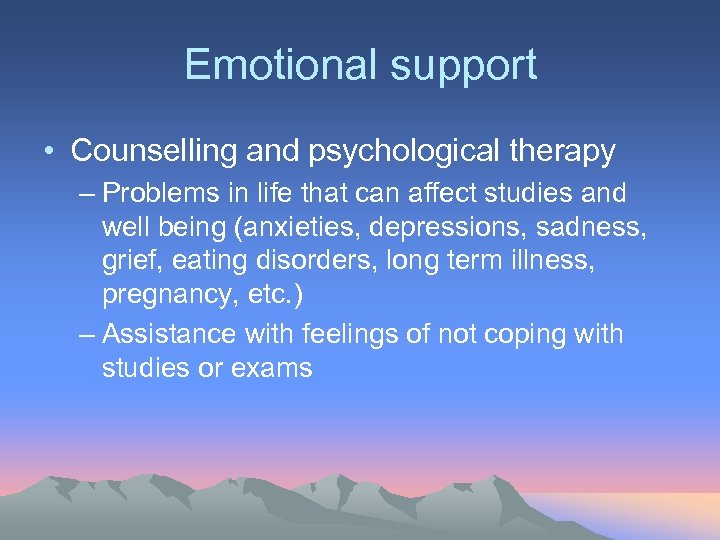 Emotional support

• Counselling and psychological therapy
– Problems in life that can affect studies and well being (anxieties, depressions, sadness, grief, eating disorders, long term illness, pregnancy, etc.)
– Assistance with feelings of not coping with studies or exams